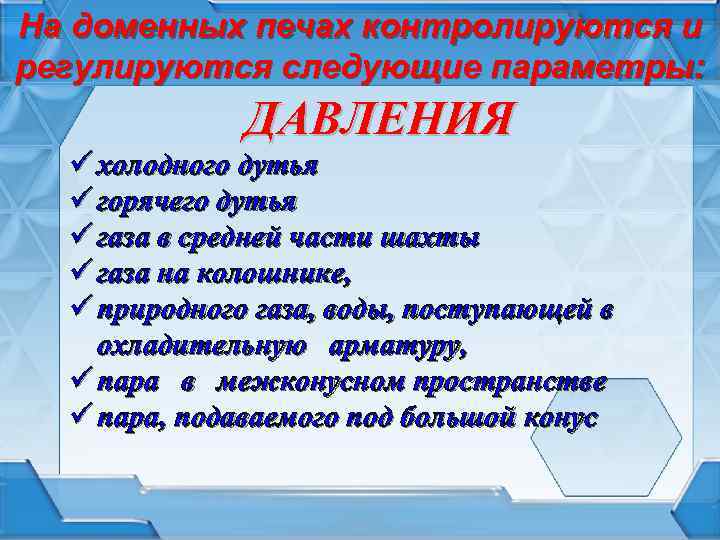 На доменных печах контролируются и регулируются следующие параметры:

ДАВЛЕНИЯ

✓ холодного дутья
✓ горячего дутья
✓ газа в средней части шахты
✓ газа на колошнике,
✓ природного газа, воды, поступающей в охладительную арматуру,
✓ пара в межконусном пространстве
✓ пара, подаваемого под большой конус